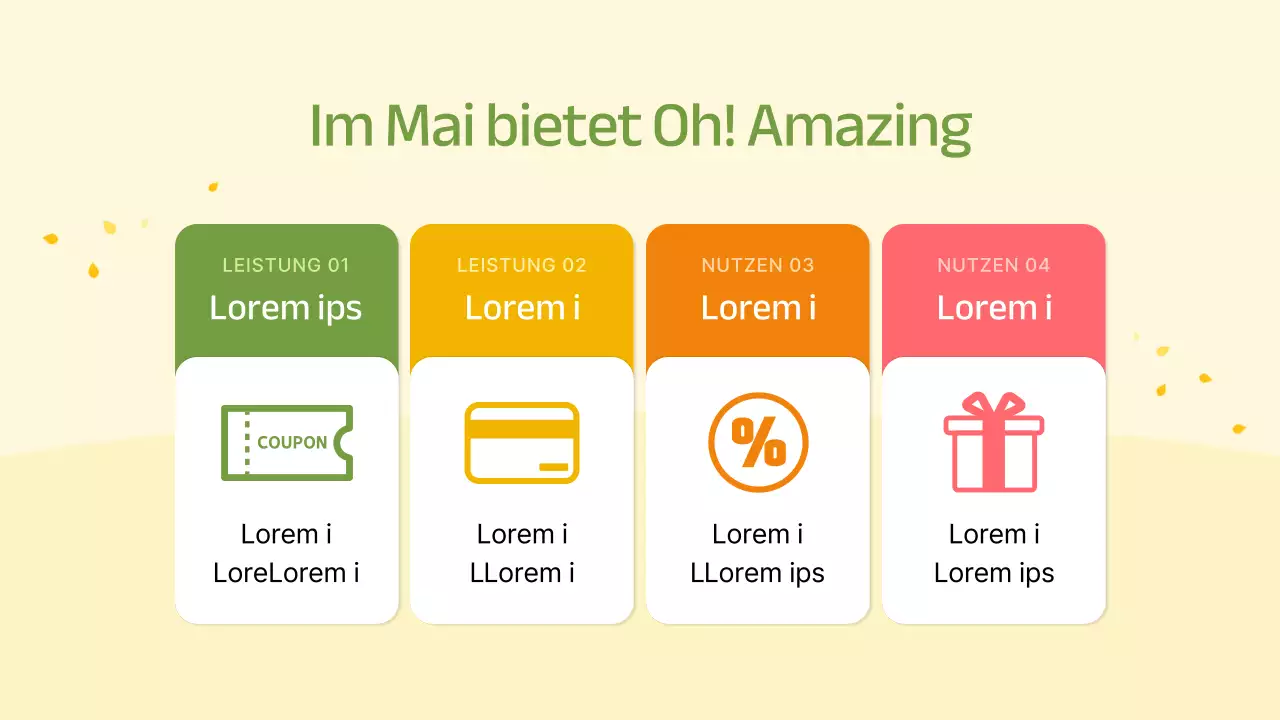 Im Mai bietet Oh! Amazing

LEISTUNG 01
Lorem ips
COUPON
Lorem i
LoreLorem i

LEISTUNG 02
Lorem i
Lorem i
LLorem i

NUTZEN 03
Lorem i
%
Lorem i
LLorem ips

NUTZEN 04
Lorem i
Lorem i
Lorem ips